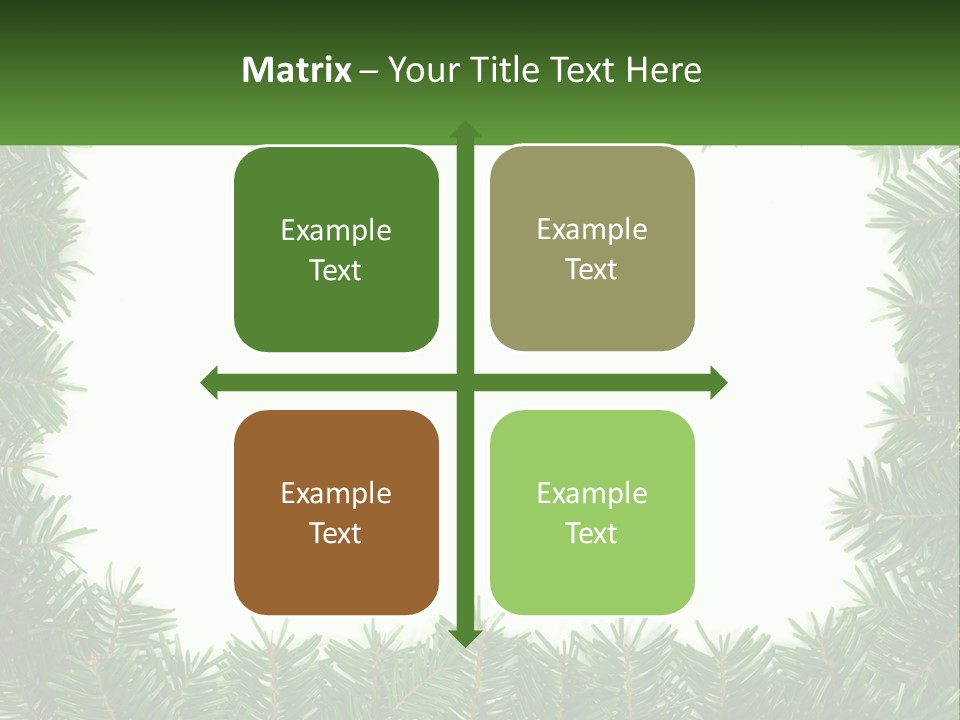 Matrix – Your Title Text Here

Example Text

Example Text

Example Text

Example Text